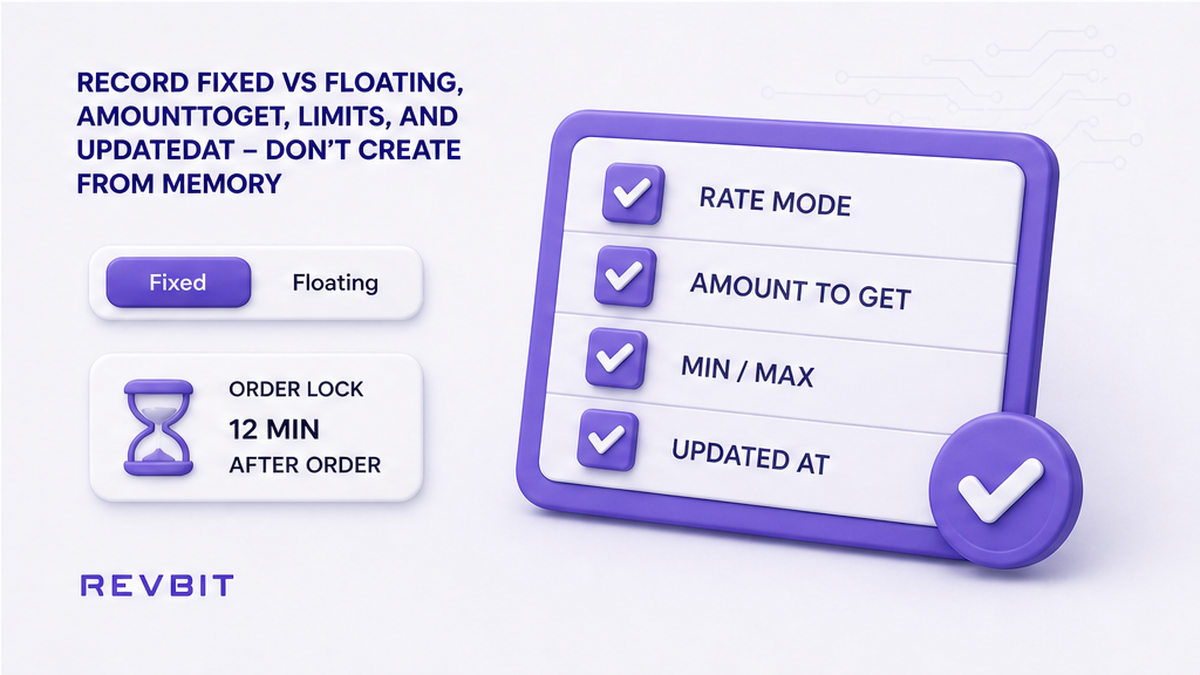 RECORD FIXED VS FLOATING, AMOUNTTOGET, LIMITS, AND UPDATEDAT – DON'T CREATE FROM MEMORY

Fixed Floating

ORDER LOCK
12 MIN
AFTER ORDER

REVBIT

RATE MODE
AMOUNT TO GET
MIN / MAX
UPDATED AT